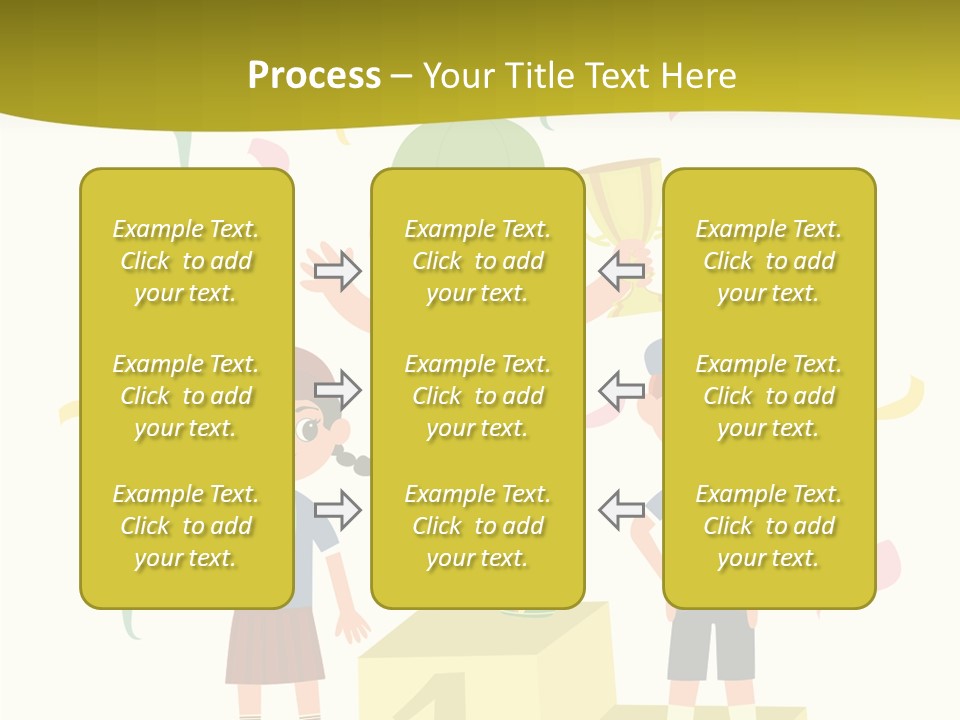 Process – Your Title Text Here

Example Text. Click to add your text.

Example Text. Click to add your text.

Example Text. Click to add your text.

Example Text. Click to add your text.

Example Text. Click to add your text.

Example Text. Click to add your text.

Example Text. Click to add your text.

Example Text. Click to add your text.

Example Text. Click to add your text.